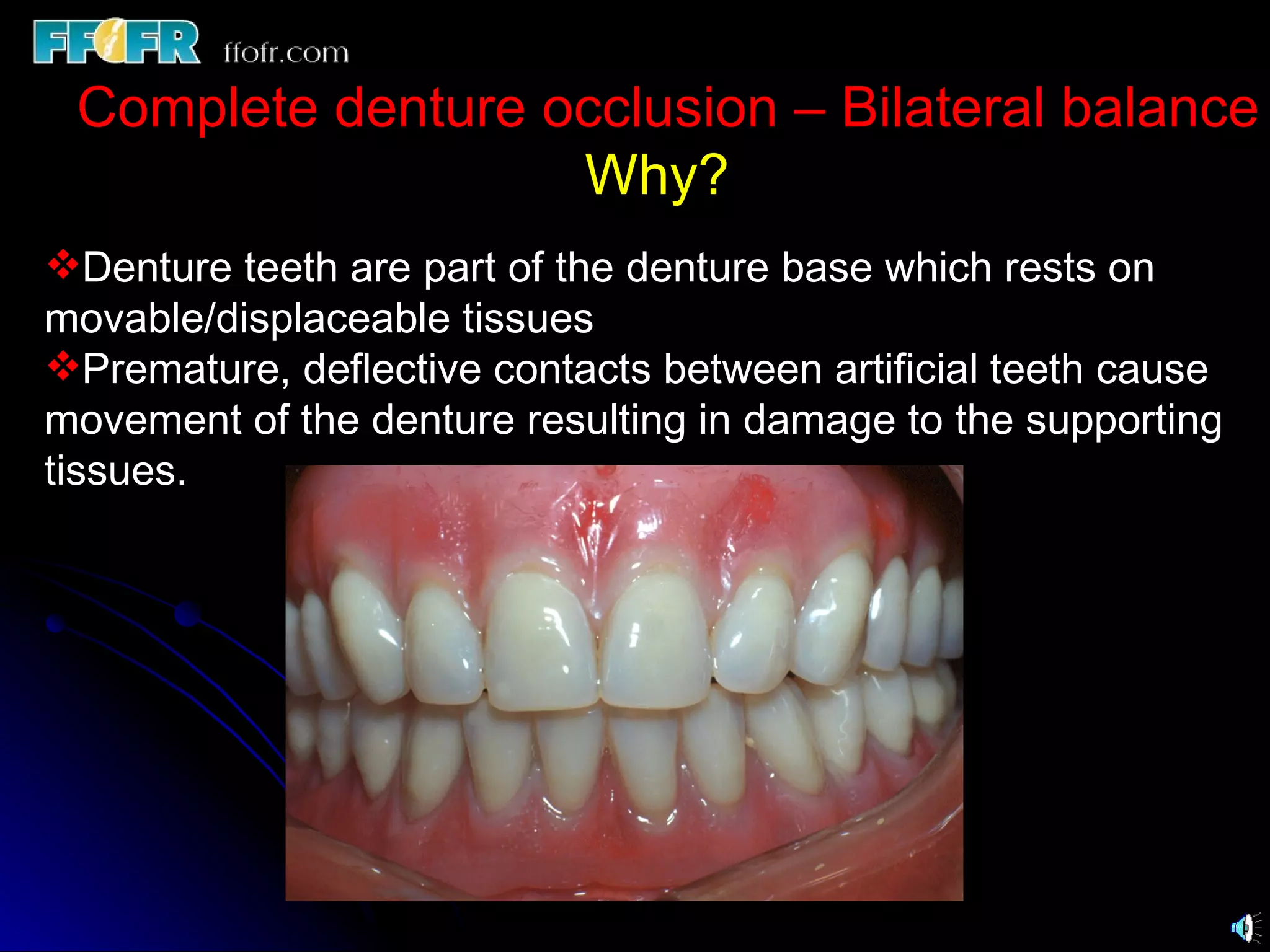 FFOFR ffofr.com

Complete denture occlusion – Bilateral balance
Why?

❖Denture teeth are part of the denture base which rests on movable/displaceable tissues
❖Premature, deflective contacts between artificial teeth cause movement of the denture resulting in damage to the supporting tissues.